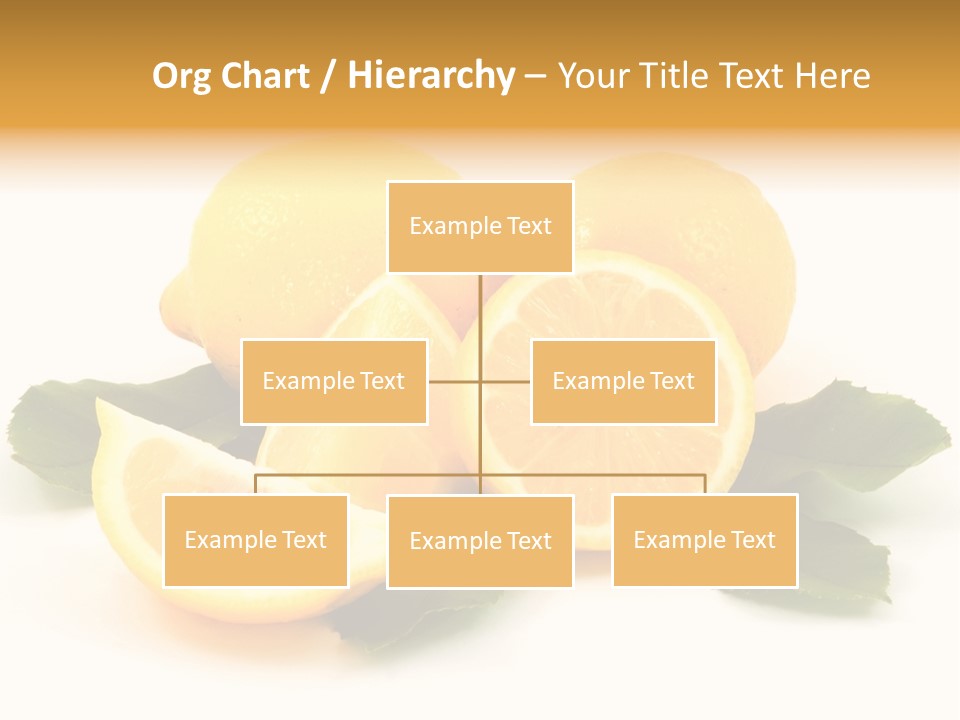 Org Chart / Hierarchy – Your Title Text Here

Example Text

Example Text

Example Text

Example Text

Example Text

Example Text